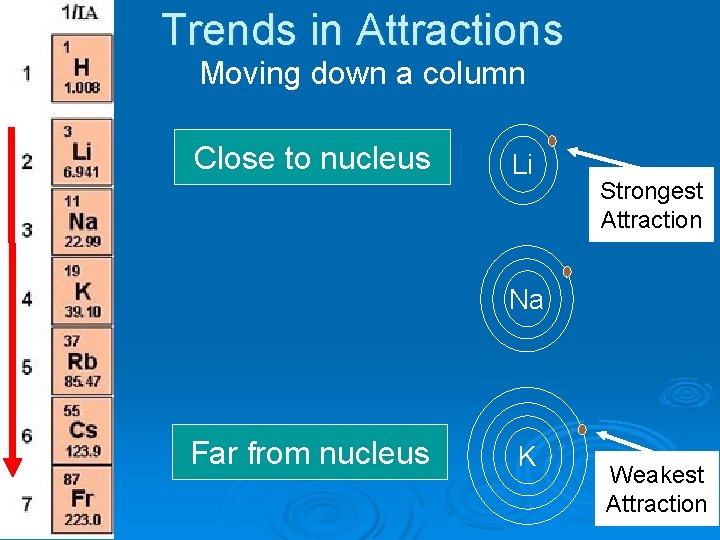 1/IA

1
1
H
1.008

2
3
Li
6.941

3
11
Na
22.99

4
19
K
39.10

5
37
Rb
85.47

6
55
Cs
123.9

7
87
Fr
223.0

Trends in Attractions
Moving down a column

Close to nucleus

Li

Strongest Attraction

Na

Far from nucleus

K

Weakest Attraction